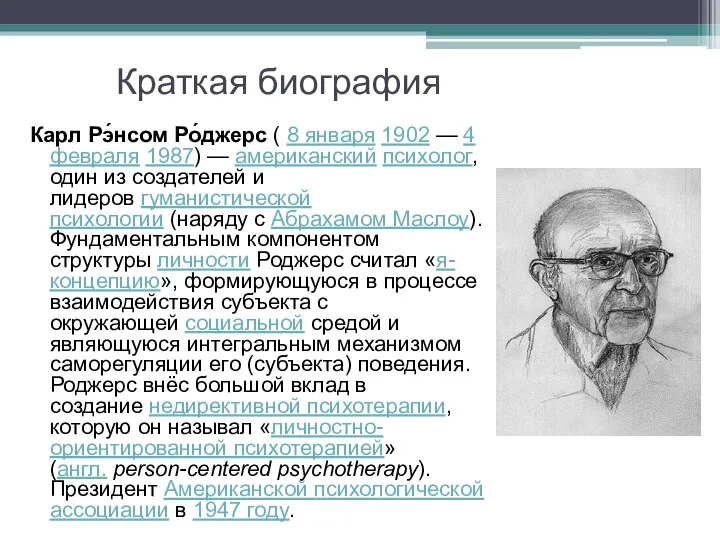 Краткая биография

Карл Рэ́нсом Ро́джерс ( 8 января 1902 — 4 февраля 1987) — американский психолог, один из создателей и лидеров гуманистической психологии (наряду с Абрахамом Маслоу). Фундаментальным компонентом структуры личности Роджерс считал «я-концепцию», формирующуюся в процессе взаимодействия субъекта с окружающей социальной средой и являющуюся интегральным механизмом саморегуляции его (субъекта) поведения. Роджерс внёс большой вклад в создание недирективной психотерапии, которую он называл «личностно-ориентированной психотерапией» (англ. person-centered psychotherapy). Президент Американской психологической ассоциации в 1947 году.